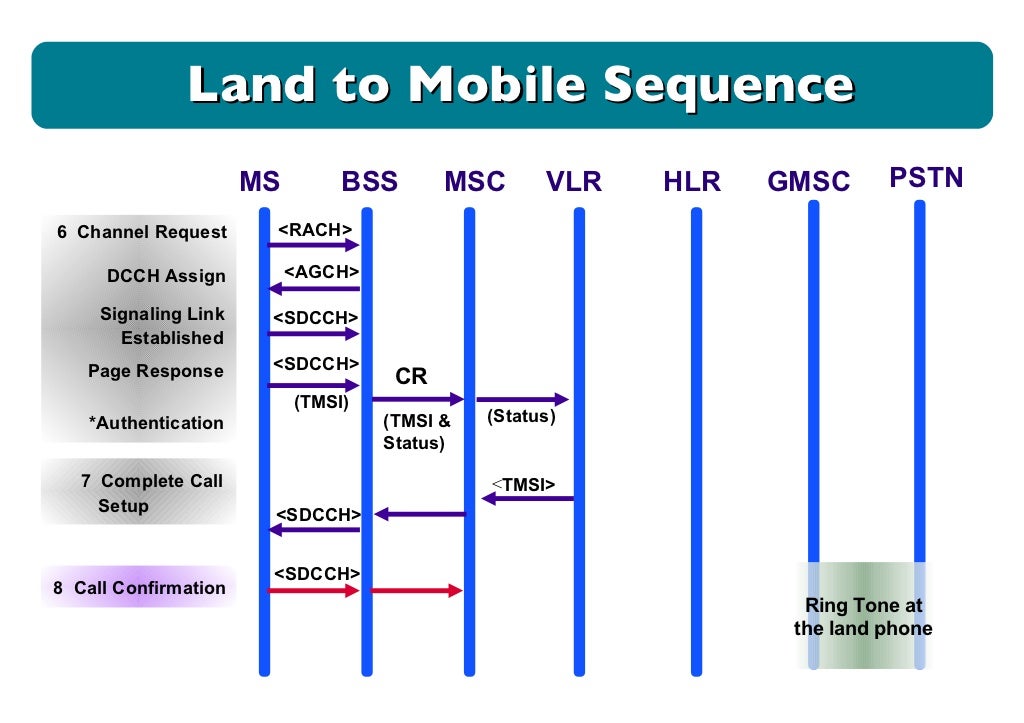 Land to Mobile Sequence

MS BSS MSC VLR HLR GMSC PSTN

6 Channel Request
DCCH Assign
Signaling Link Established
Page Response
*Authentication

7 Complete Call Setup

8 Call Confirmation

<RACH>
<AGCH>
<SDCCH>
<SDCCH>
(TMSI)
CR
(TMSI & Status)
(Status)
<TMSI>
<SDCCH>
<SDCCH>

Ring Tone at the land phone